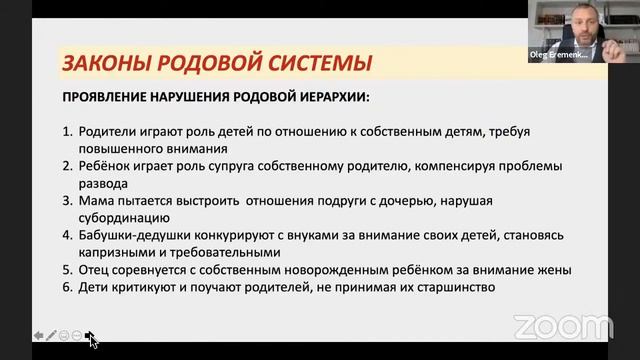 Oleg Eremenk...

ЗАКОНЫ РОДОВОЙ СИСТЕМЫ

ПРОЯВЛЕНИЕ НАРУШЕНИЯ РОДОВОЙ ИЕРАРХИИ:

1. Родители играют роль детей по отношению к собственным детям, требуя повышенного внимания
2. Ребёнок играет роль супруга собственному родителю, компенсируя проблемы развода
3. Мама пытается выстроить отношения подруги с дочерью, нарушая субординацию
4. Бабушки-дедушки конкурируют с внуками за внимание своих детей, становясь капризными и требовательными
5. Отец соревнуется с собственным новорожденным ребёнком за внимание жены
6. Дети критикуют и поучают родителей, не принимая их старшинство

zoom